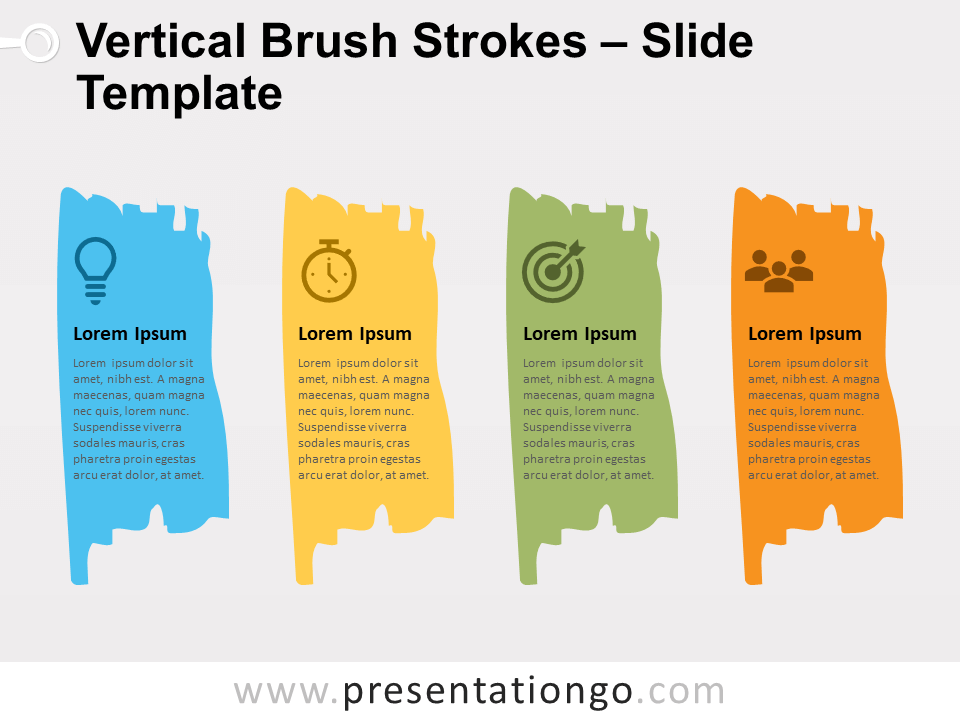 Vertical Brush Strokes – Slide Template

Lorem Ipsum

Lorem ipsum dolor sit amet, nibh est. A magna maecenas, quam magna nec quis, lorem nunc. Suspendisse viverra sodales mauris, cras pharetra proin egestas arcu erat dolor, at amet.

Lorem Ipsum

Lorem ipsum dolor sit amet, nibh est. A magna maecenas, quam magna nec quis, lorem nunc. Suspendisse viverra sodales mauris, cras pharetra proin egestas arcu erat dolor, at amet.

Lorem Ipsum

Lorem ipsum dolor sit amet, nibh est. A magna maecenas, quam magna nec quis, lorem nunc. Suspendisse viverra sodales mauris, cras pharetra proin egestas arcu erat dolor, at amet.

Lorem Ipsum

Lorem ipsum dolor sit amet, nibh est. A magna maecenas, quam magna nec quis, lorem nunc. Suspendisse viverra sodales mauris, cras pharetra proin egestas arcu erat dolor, at amet.

www.presentationgo.com